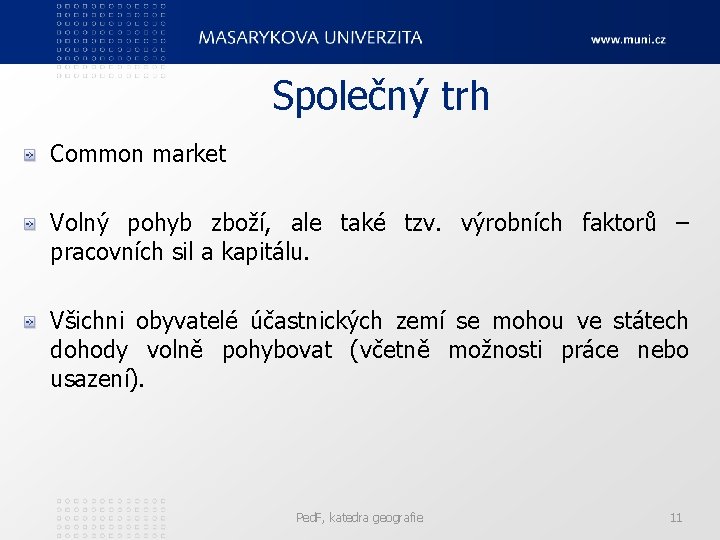 MASARYKOVA UNIVERZITA

www.muni.cz

Společný trh

Common market

Volný pohyb zboží, ale také tzv. výrobních faktorů – pracovních sil a kapitálu.

Všichni obyvatelé účastnických zemí se mohou ve státech dohody volně pohybovat (včetně možnosti práce nebo usazení).

PedF, katedra geografie

11